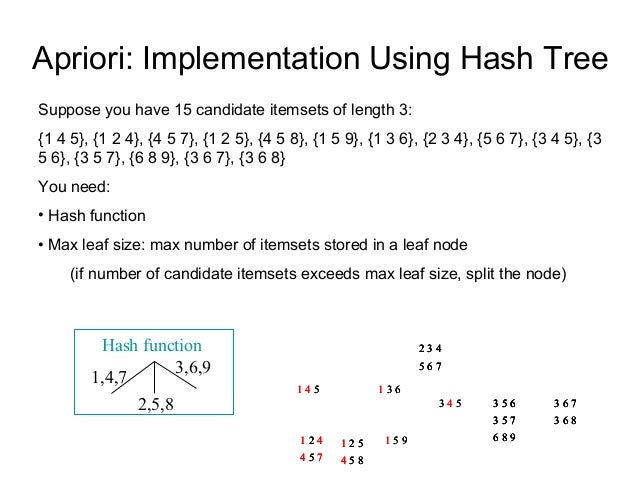 Apriori: Implementation Using Hash Tree

Suppose you have 15 candidate itemsets of length 3:

{1 4 5}, {1 2 4}, {4 5 7}, {1 2 5}, {4 5 8}, {1 5 9}, {1 3 6}, {2 3 4}, {5 6 7}, {3 4 5}, {3 5 6}, {3 5 7}, {6 8 9}, {3 6 7}, {3 6 8}

You need:

• Hash function

• Max leaf size: max number of itemsets stored in a leaf node

(if number of candidate itemsets exceeds max leaf size, split the node)

Hash function

1,4,7

3,6,9

2,5,8

2 3 4
5 6 7

1 4 5

1 3 6

3 4 5

3 5 6
3 5 7
6 8 9

3 6 7
3 6 8

1 2 4
4 5 7

1 2 5
4 5 8

1 5 9